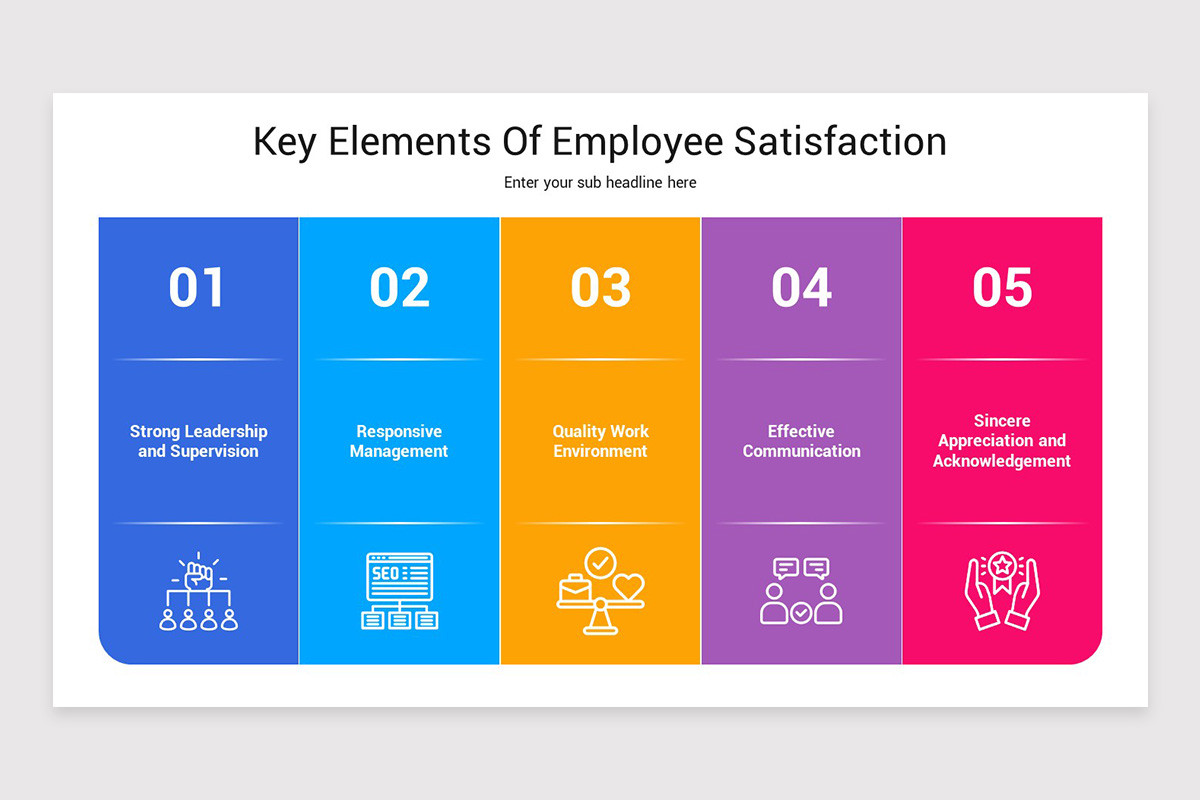 Key Elements Of Employee Satisfaction

Enter your sub headline here

01

Strong Leadership and Supervision

02

Responsive Management

SEO

03

Quality Work Environment

04

Effective Communication

05

Sincere Appreciation and Acknowledgement